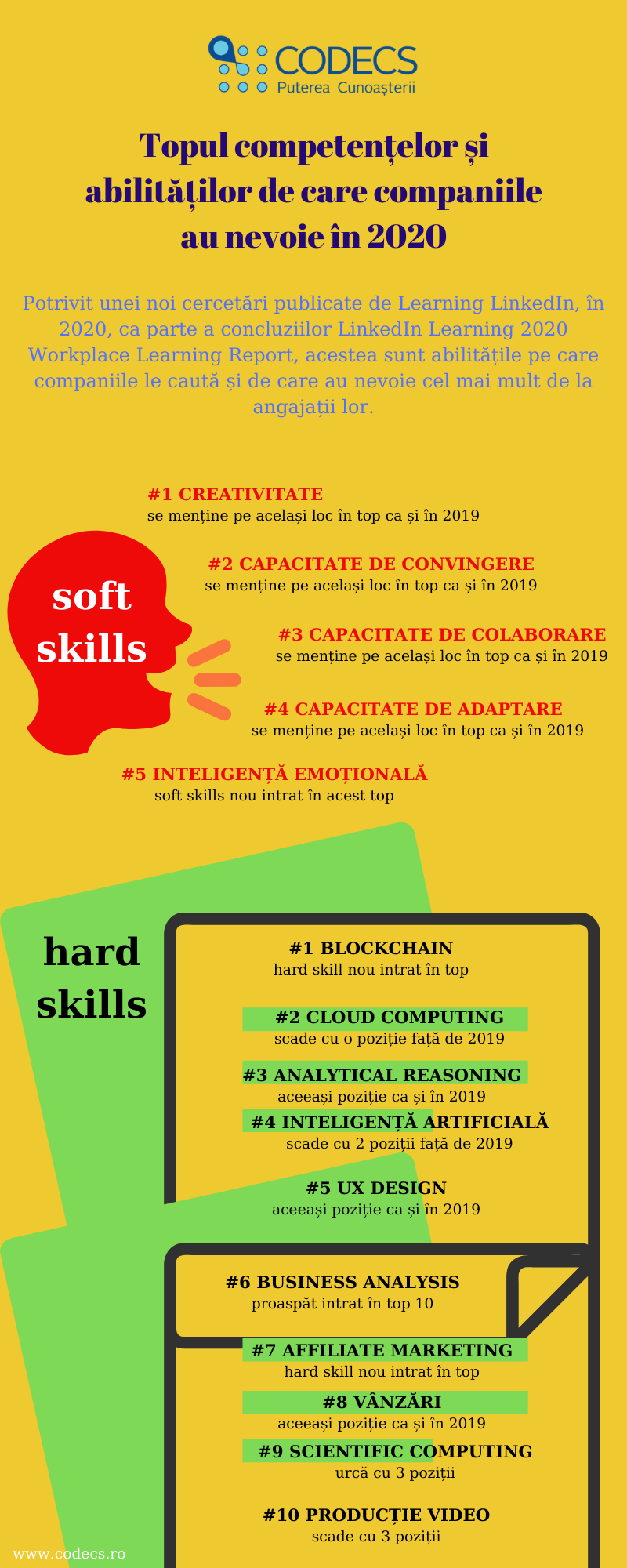 CODECS
Puterea Cunoașterii

Topul competențelor și abilităților de care companiile au nevoie în 2020

Potrivit unei noi cercetări publicate de Learning LinkedIn, în 2020, ca parte a concluziilor LinkedIn Learning 2020 Workplace Learning Report, acestea sunt abilitățile pe care companiile le caută și de care au nevoie cel mai mult de la angajații lor.

soft skills

#1 CREATIVITATE
se menține pe același loc în top ca și în 2019

#2 CAPACITATE DE CONVINGERE
se menține pe același loc în top ca și în 2019

#3 CAPACITATE DE COLABORARE
se menține pe același loc în top ca și în 2019

#4 CAPACITATE DE ADAPTARE
se menține pe același loc în top ca și în 2019

#5 INTELIGENȚĂ EMOȚIONALĂ
soft skills nou intrat în acest top

hard skills

#1 BLOCKCHAIN
hard skill nou intrat în top

#2 CLOUD COMPUTING
scade cu o poziție față de 2019

#3 ANALYTICAL REASONING
aceeași poziție ca și în 2019

#4 INTELIGENȚĂ ARTIFICIALĂ
scade cu 2 poziții față de 2019

#5 UX DESIGN
aceeași poziție ca și în 2019

#6 BUSINESS ANALYSIS
proaspăt intrat în top 10

#7 AFFILIATE MARKETING
hard skill nou intrat în top

#8 VÂNZĂRI
aceeași poziție ca și în 2019

#9 SCIENTIFIC COMPUTING
urcă cu 3 poziții

#10 PRODUCȚIE VIDEO
scade cu 3 poziții

www.codecs.ro